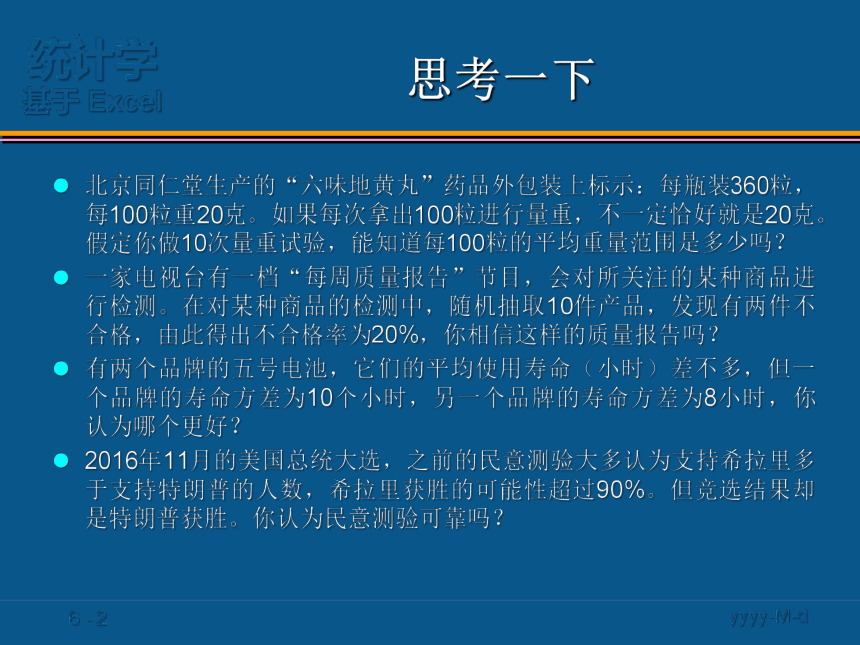 统计学
基于 Excel

思考一下

北京同仁堂生产的“六味地黄丸”药品外包装上标示：每瓶装360粒，每100粒重20克。如果每次拿出100粒进行量重，不一定恰好就是20克。假定你做10次量重试验，能知道每100粒的平均重量范围是多少吗？

一家电视台有一档“每周质量报告”节目，会对所关注的某种商品进行检测。在对某种商品的检测中，随机抽取10件产品，发现有两件不合格，由此得出不合格率为20%，你相信这样的质量报告吗？

有两个品牌的五号电池，它们的平均使用寿命（小时）差不多，但一个品牌的寿命方差为10个小时，另一个品牌的寿命方差为8小时，你认为哪个更好？

2016年11月的美国总统大选，之前的民意测验大多认为支持希拉里多于支持特朗普的人数，希拉里获胜的可能性超过90%。但竞选结果却是特朗普获胜。你认为民意测验可靠吗？

6 - 2

yyyy-M-d